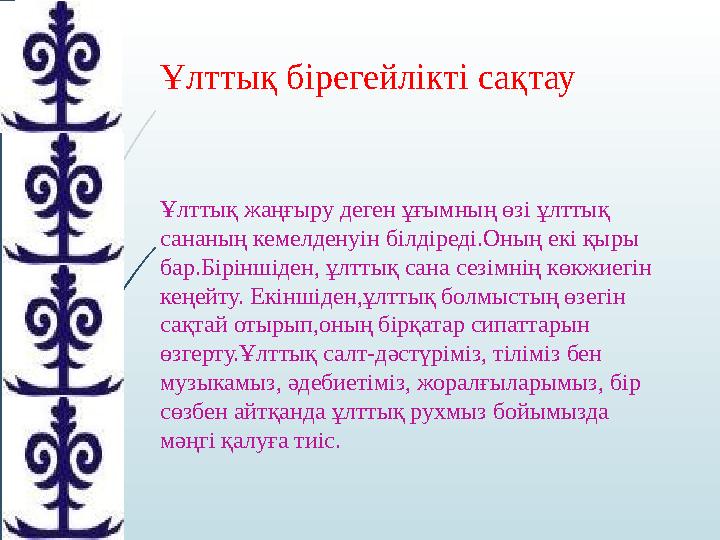 Ұлттық бірегейлікті сақтау

Ұлттық жаңғыру деген ұғымның өзі ұлттық сананың кемелденуін білдіреді.Оның екі қыры бар.Біріншіден, ұлттық сана сезімнің көкжиегін кеңейту. Екіншіден,ұлттық болмыстың өзегін сақтай отырып,оның бірқатар сипаттарын өзгерту.Ұлттық салт-дәстүріміз, тіліміз бен музыкамыз, әдебиетіміз, жоралғыларымыз, бір сөзбен айтқанда ұлттық рухмыз бойымызда мәңгі қалуға тиіс.